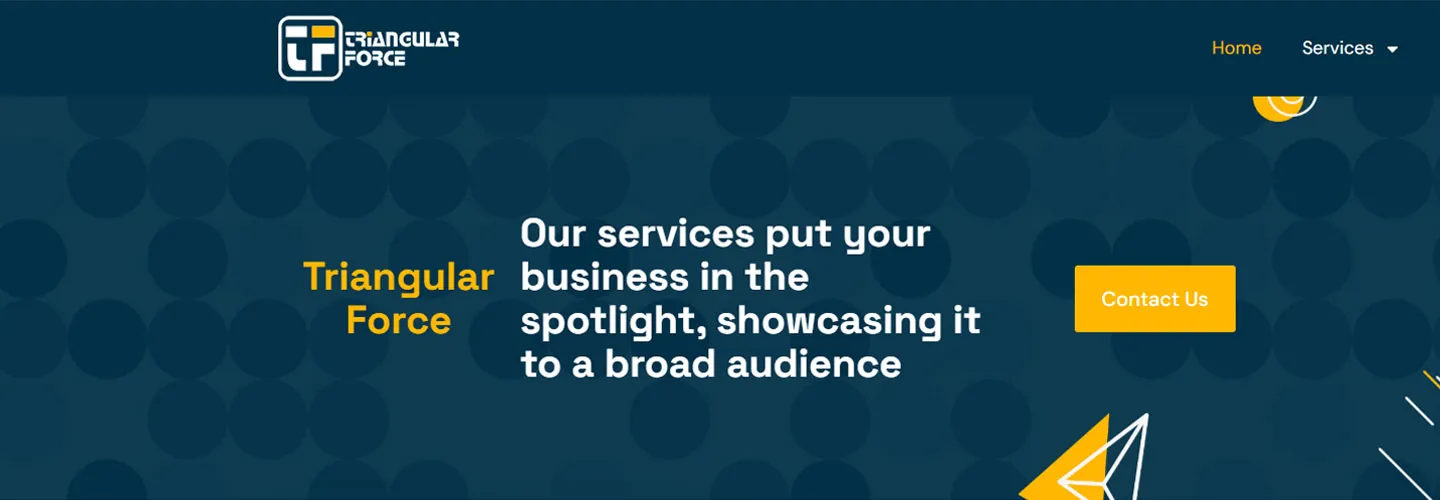 TF TRIANGULAR FORCE

Home Services

Triangular Force

Our services put your business in the spotlight, showcasing it to a broad audience

Contact Us